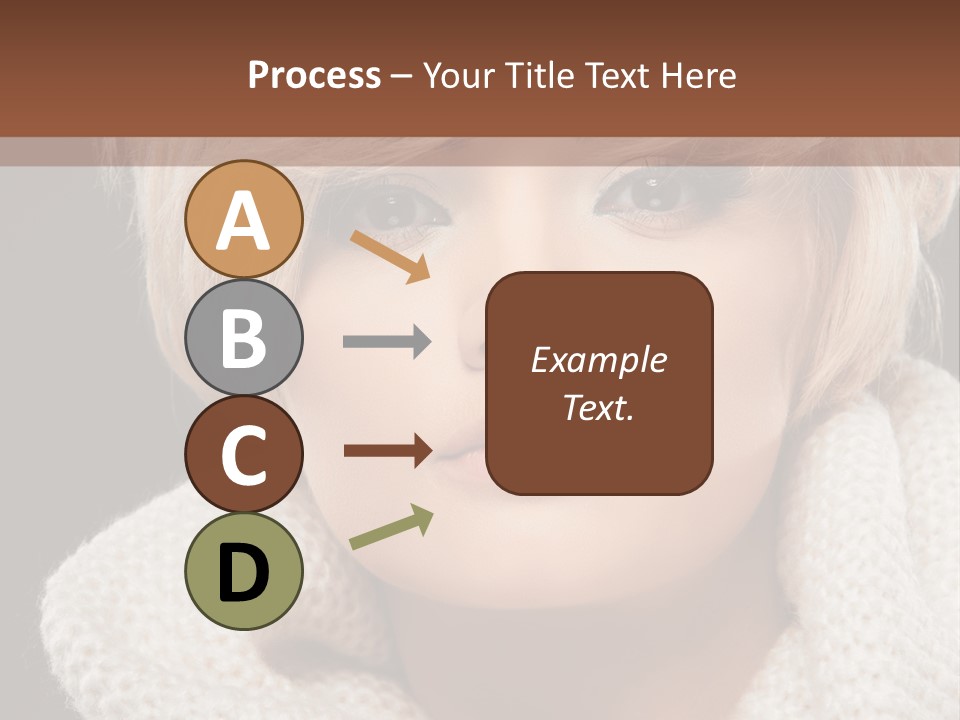 Process – Your Title Text Here

A

B

C

D

Example Text.